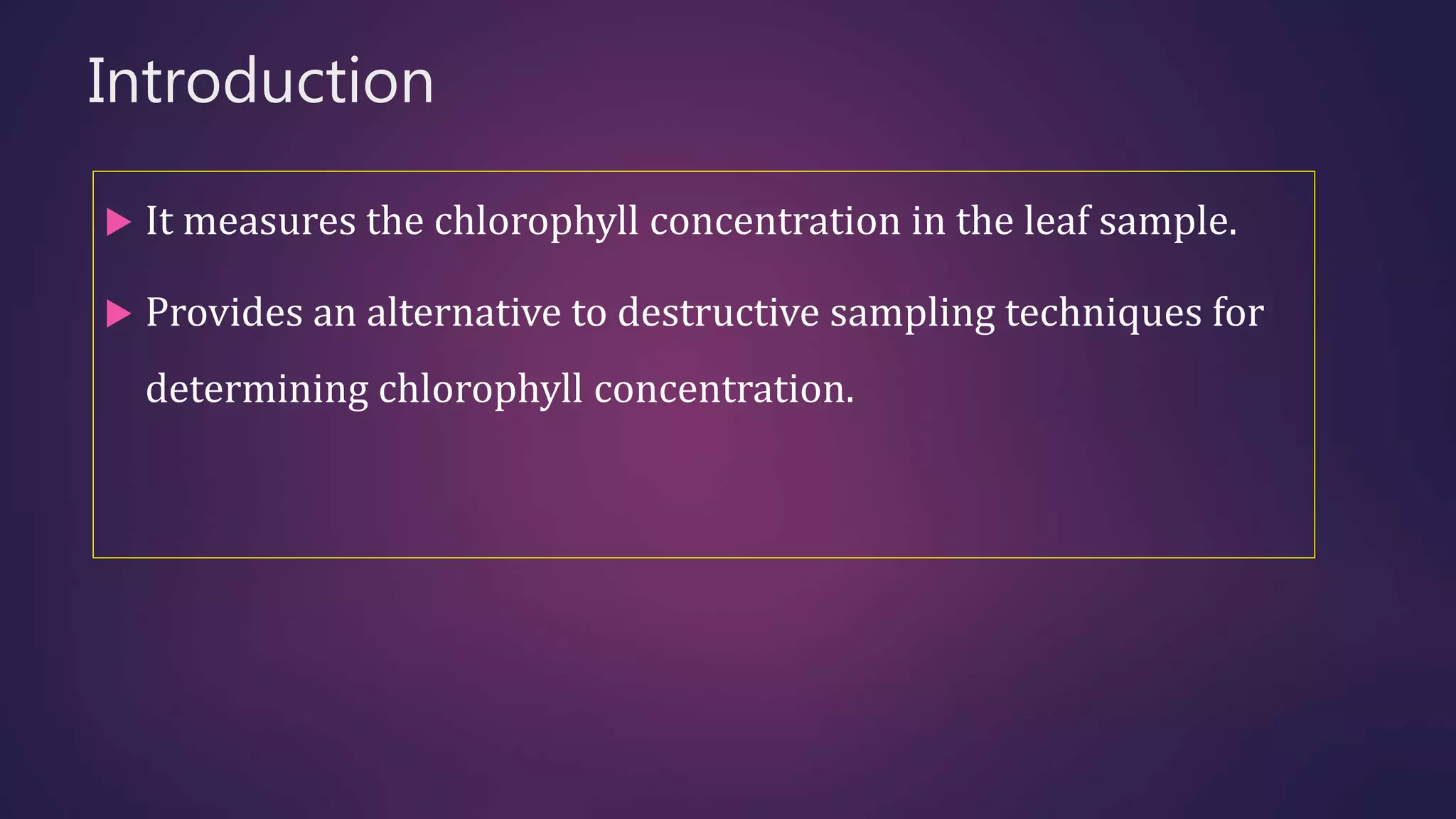 Introduction

▶ It measures the chlorophyll concentration in the leaf sample.

▶ Provides an alternative to destructive sampling techniques for determining chlorophyll concentration.